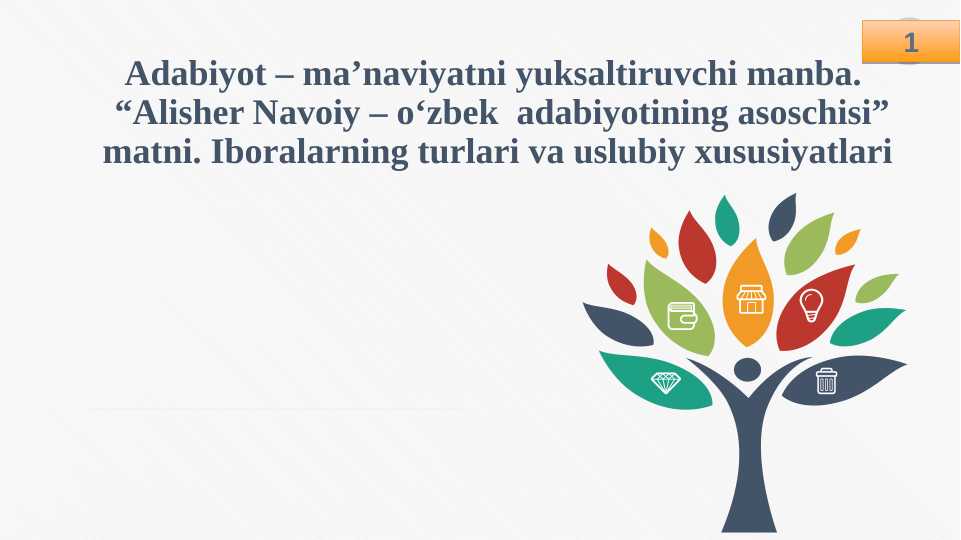 1

Adabiyot – ma’naviyatni yuksaltiruvchi manba. “Alisher Navoiy – o‘zbek adabiyotining asoschisi” matni. Iboralarning turlari va uslubiy xususiyatlari